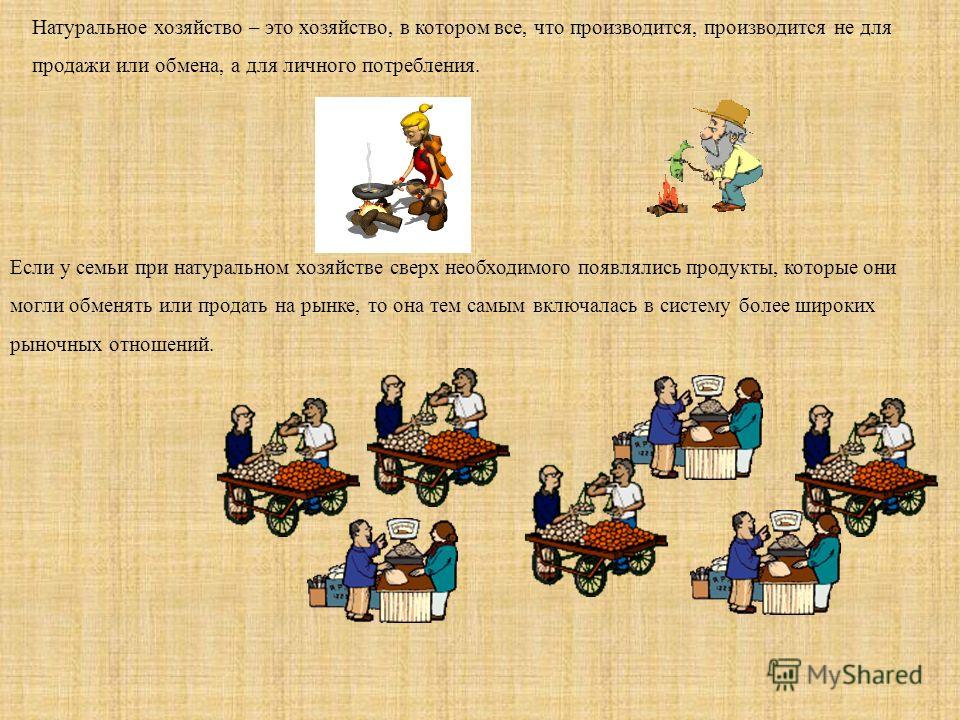 Натуральное хозяйство – это хозяйство, в котором все, что производится, производится не для продажи или обмена, а для личного потребления.

Если у семьи при натуральном хозяйстве сверх необходимого появлялись продукты, которые они могли обменять или продать на рынке, то она тем самым включалась в систему более широких рыночных отношений.

MyShared